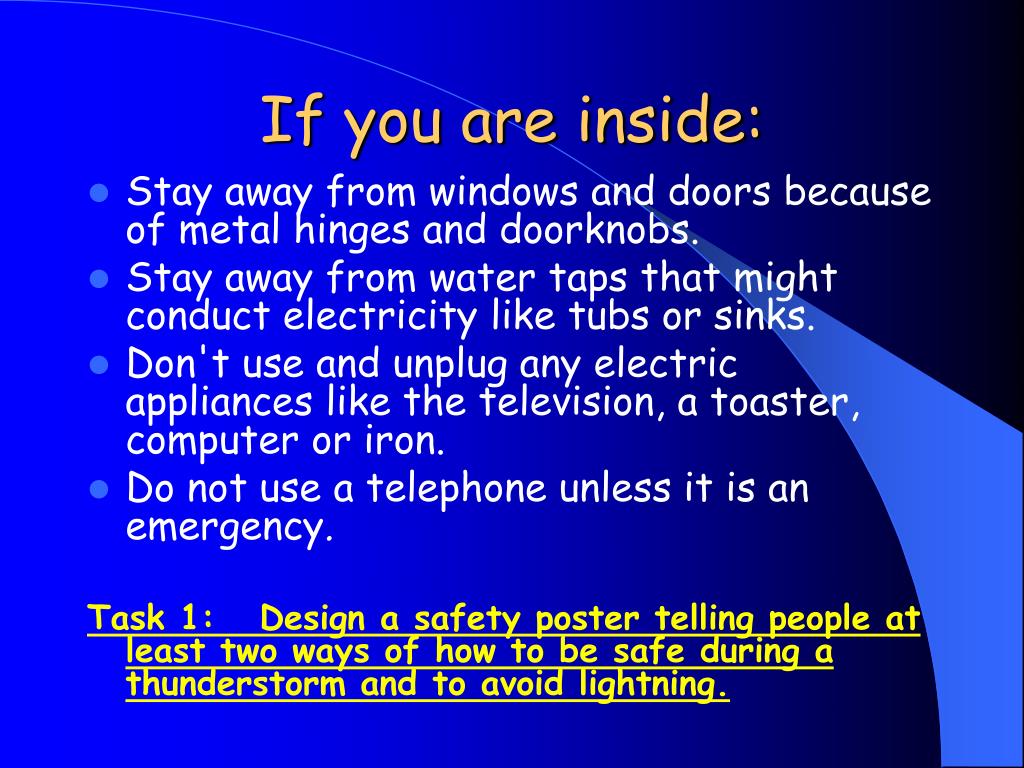 If you are inside:

- Stay away from windows and doors because of metal hinges and doorknobs.
- Stay away from water taps that might conduct electricity like tubs or sinks.
- Don't use and unplug any electric appliances like the television, a toaster, computer or iron.
- Do not use a telephone unless it is an emergency.

Task 1: Design a safety poster telling people at least two ways of how to be safe during a thunderstorm and to avoid lightning.